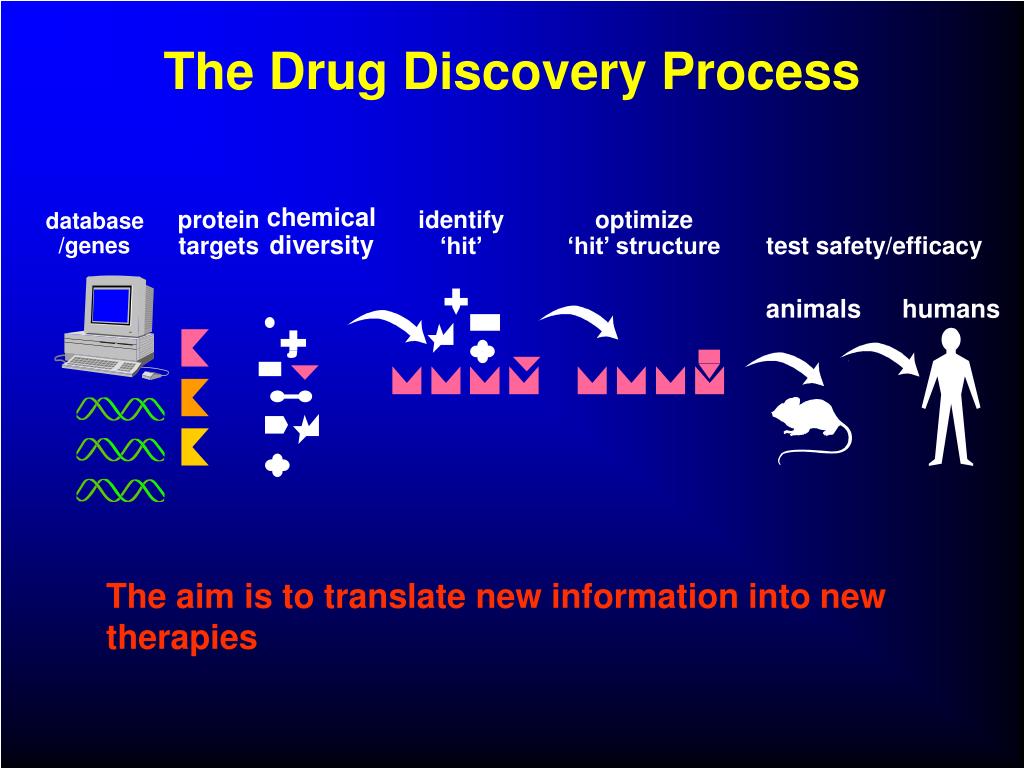 The Drug Discovery Process

database /genes

protein targets

chemical diversity

identify ‘hit’

optimize ‘hit’ structure

test safety/efficacy

animals

humans

The aim is to translate new information into new therapies